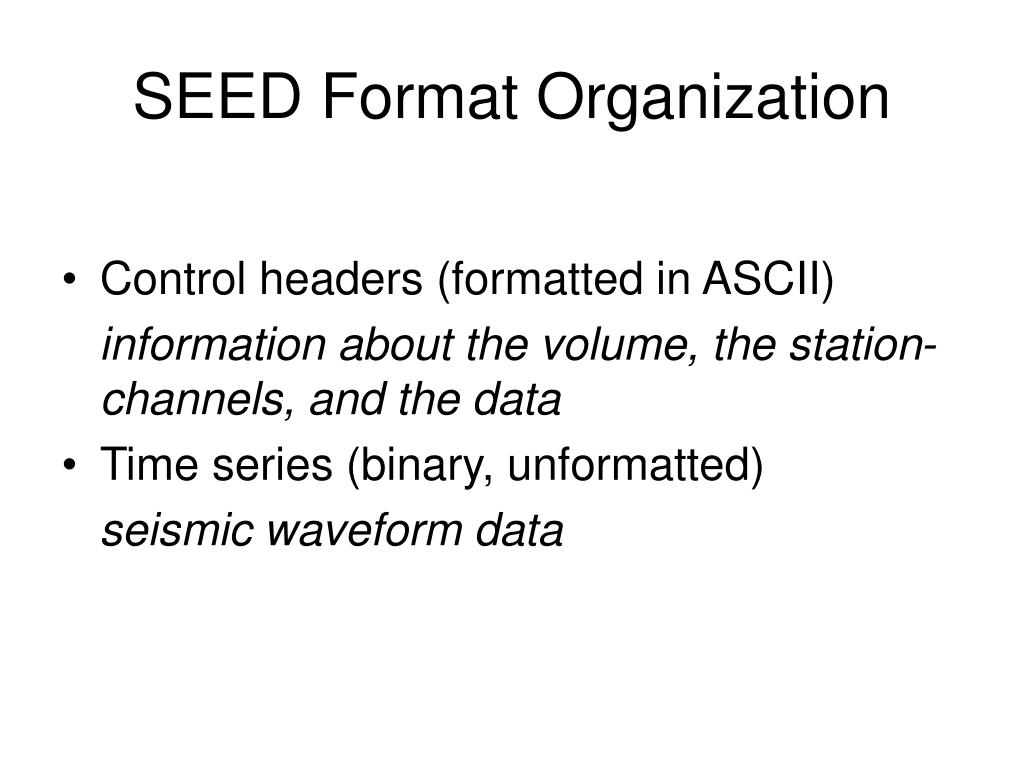 SEED Format Organization

• Control headers (formatted in ASCII)

information about the volume, the station-channels, and the data

• Time series (binary, unformatted)

seismic waveform data